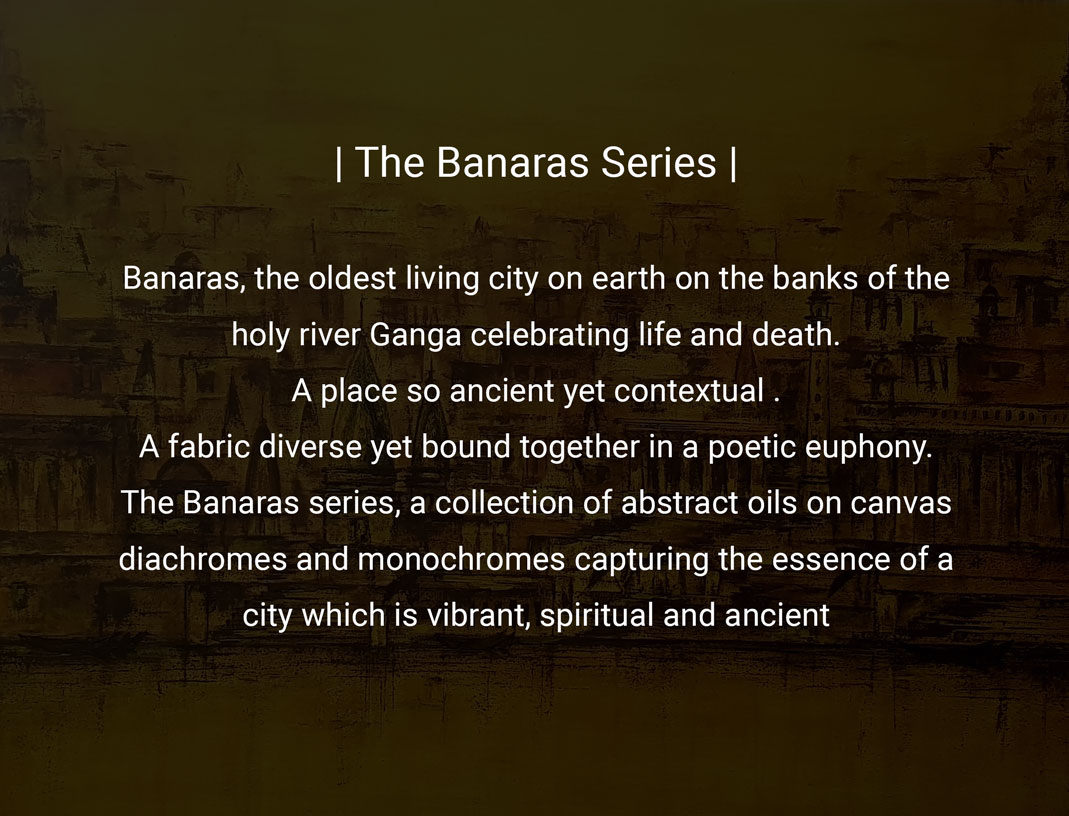 | The Banaras Series |

Banaras, the oldest living city on earth on the banks of the holy river Ganga celebrating life and death.
A place so ancient yet contextual .
A fabric diverse yet bound together in a poetic euphony.
The Banaras series, a collection of abstract oils on canvas diachromes and monochromes capturing the essence of a city which is vibrant, spiritual and ancient